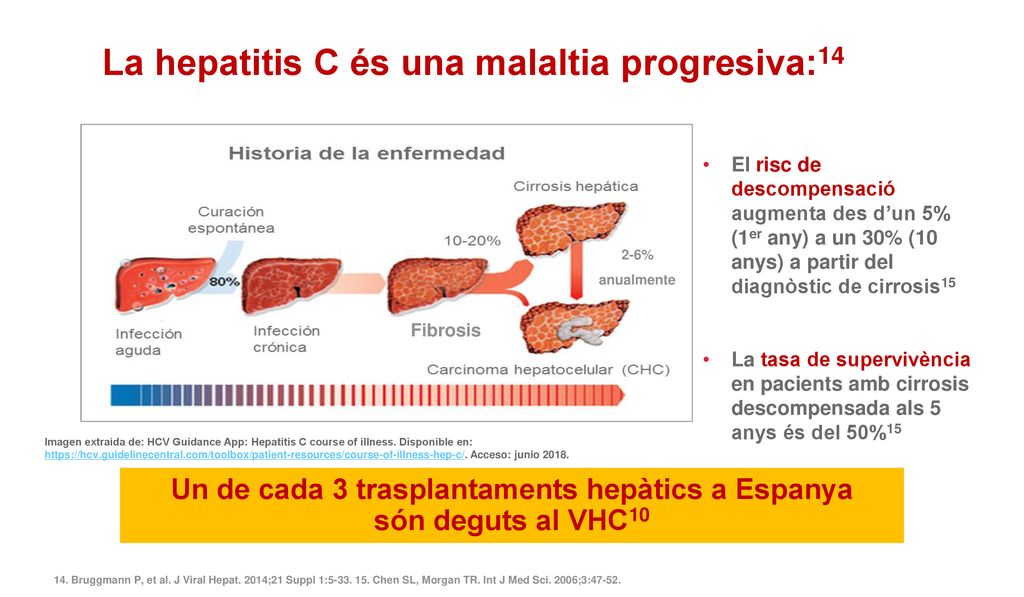 La hepatitis C és una malaltia progresiva:$^{14}$

Historia de la enfermedad

Curación espontánea

80%

Infección aguda

Infección crónica

10-20%

Fibrosis

Cirrosis hepática

2-6% anualmente

Carcinoma hepatocelular (CHC)

Imagen extraída de: HCV Guidance App: Hepatitis C course of illness. Disponible en: https://hcv.guidelinecentral.com/toolbox/patient-resources/course-of-illness-hep-c/. Acceso: junio 2018.

• El risc de descompensació augmenta des d'un 5% (1$^{er}$ any) a un 30% (10 anys) a partir del diagnòstic de cirrosis$^{15}$

• La tasa de supervivència en pacients amb cirrosis descompensada als 5 anys és del 50%$^{15}$

Un de cada 3 trasplantaments hepàtics a Espanya són deguts al VHC$^{10}$

14. Bruggmann P, et al. J Viral Hepat. 2014;21 Suppl 1:5-33. 15. Chen SL, Morgan TR. Int J Med Sci. 2006;3:47-52.